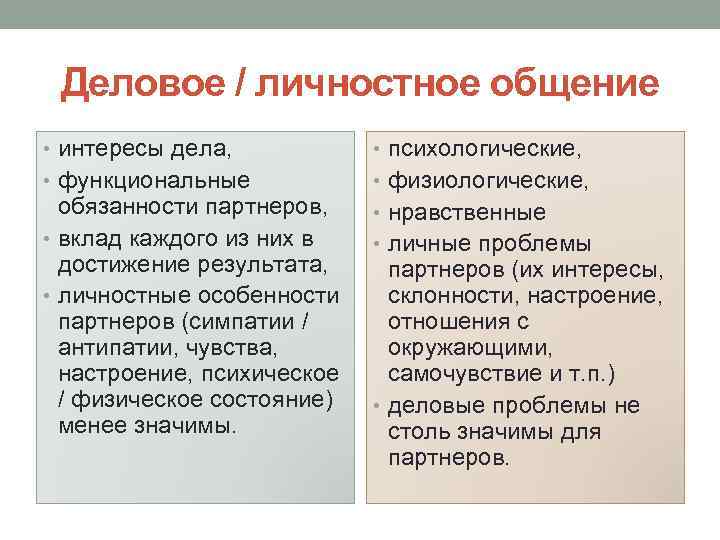 Деловое / личностное общение

• интересы дела,
• функциональные обязанности партнеров,
• вклад каждого из них в достижение результата,
• личностные особенности партнеров (симпатии / антипатии, чувства, настроение, психическое / физическое состояние) менее значимы.

• психологические,
• физиологические,
• нравственные
• личные проблемы партнеров (их интересы, склонности, настроение, отношения с окружающими, самочувствие и т.п.)
• деловые проблемы не столь значимы для партнеров.